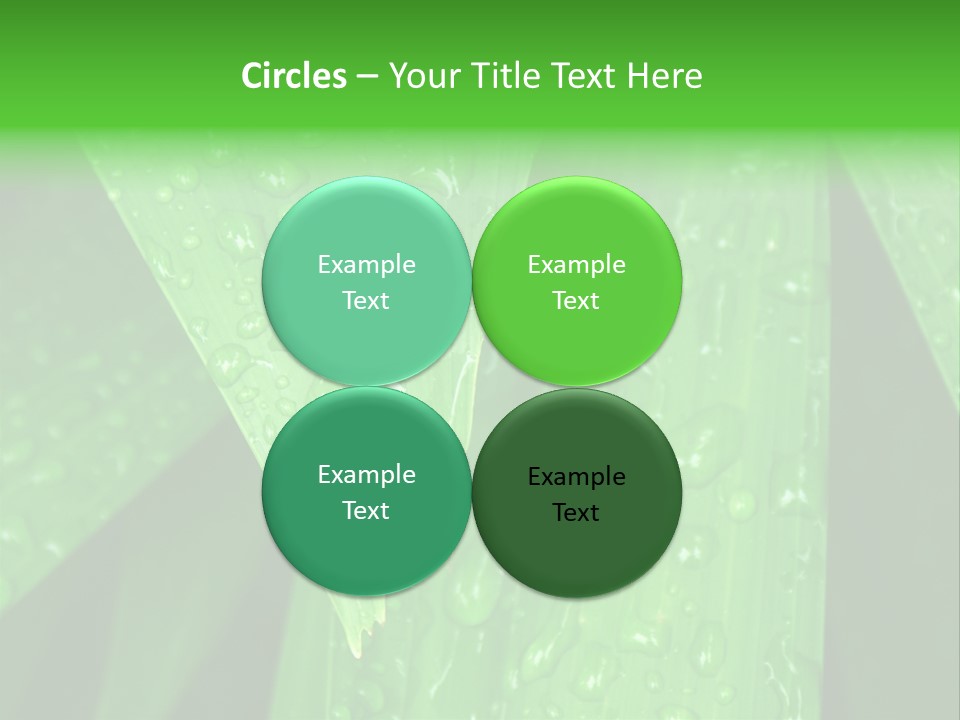 Circles – Your Title Text Here

Example Text

Example Text

Example Text

Example Text